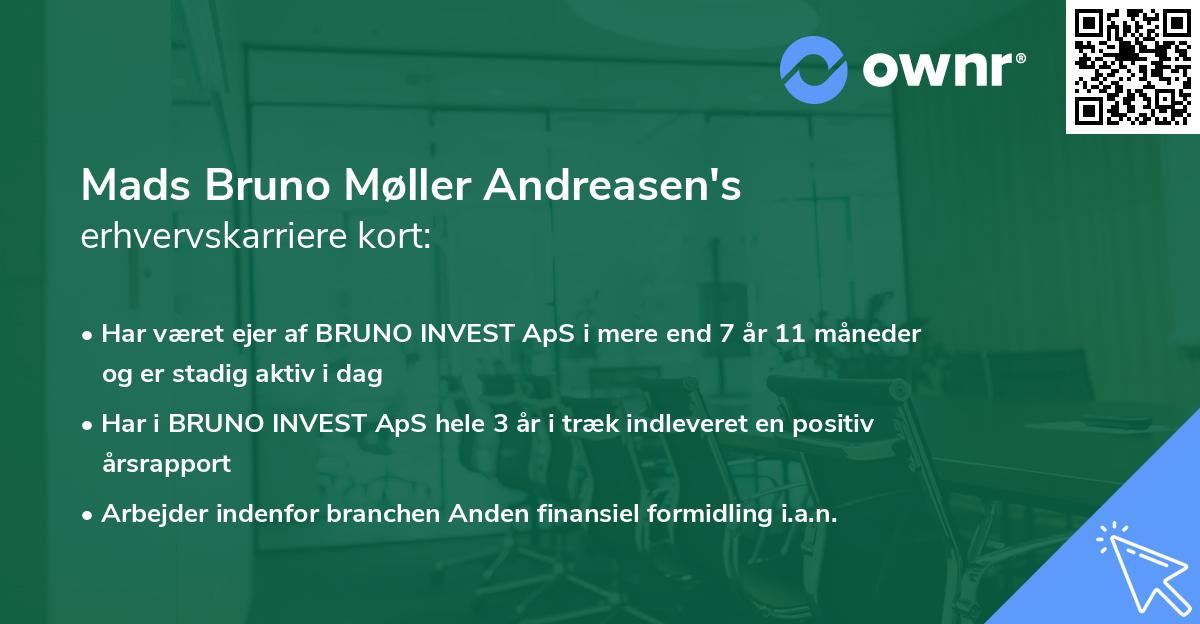 ownr®

Mads Bruno Møller Andreasen's erhvervskarriere kort:

• Har været ejer af BRUNO INVEST ApS i mere end 7 år 11 måneder og er stadig aktiv i dag

• Har i BRUNO INVEST ApS hele 3 år i træk indleveret en positiv årsrapport

• Arbejder indenfor branchen Anden finansiel formidling i.a.n.